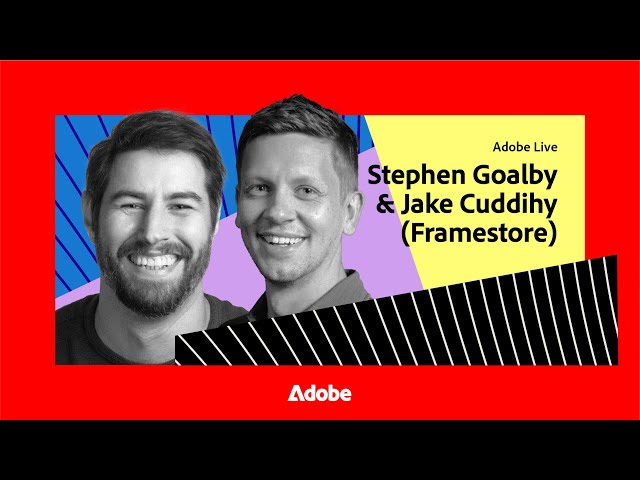 Adobe Live
Stephen Goalby & Jake Cuddihy (Framestore)

Adobe